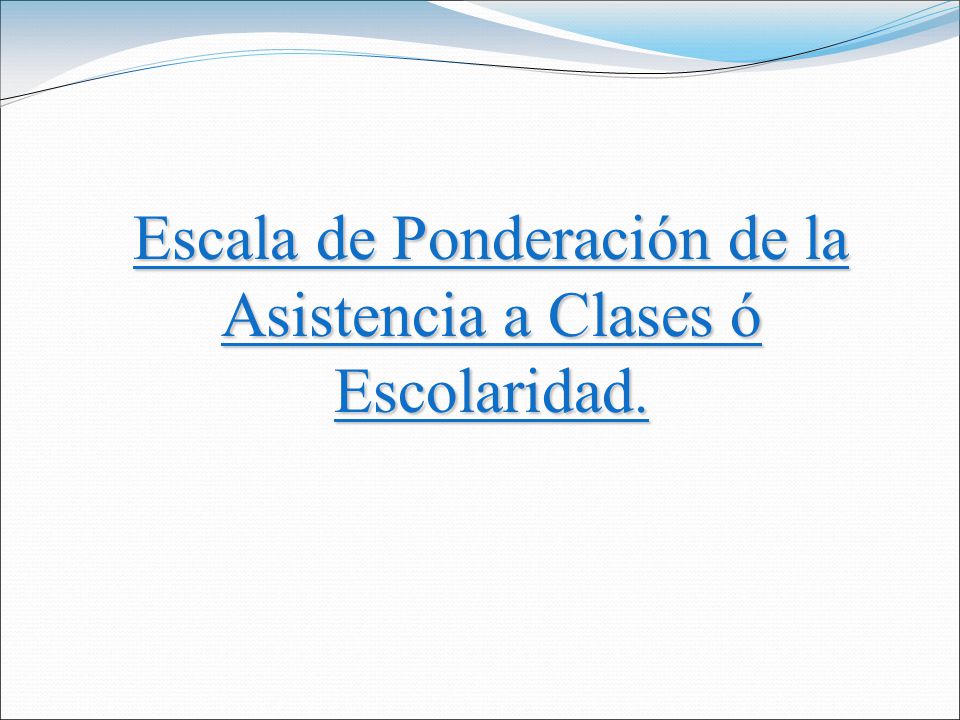 Escala de Ponderación de la Asistencia a Clases ó Escolaridad.